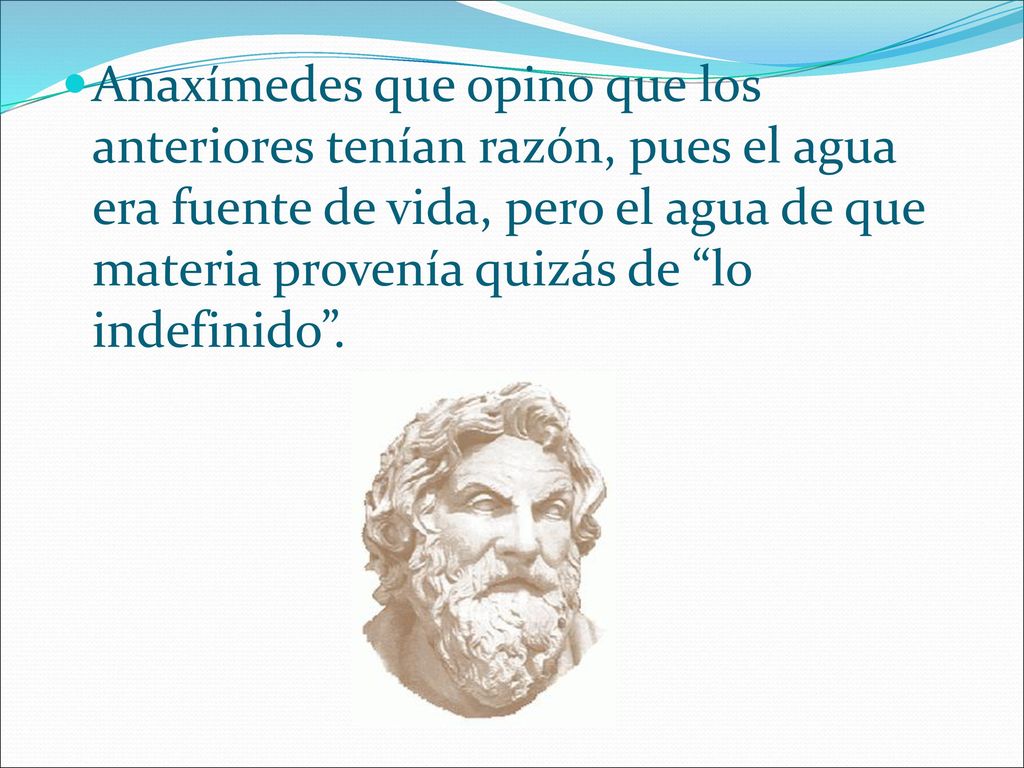 Anaxímedes que opino que los anteriores tenían razón, pues el agua era fuente de vida, pero el agua de que materia provenía quizás de “lo indefinido”.